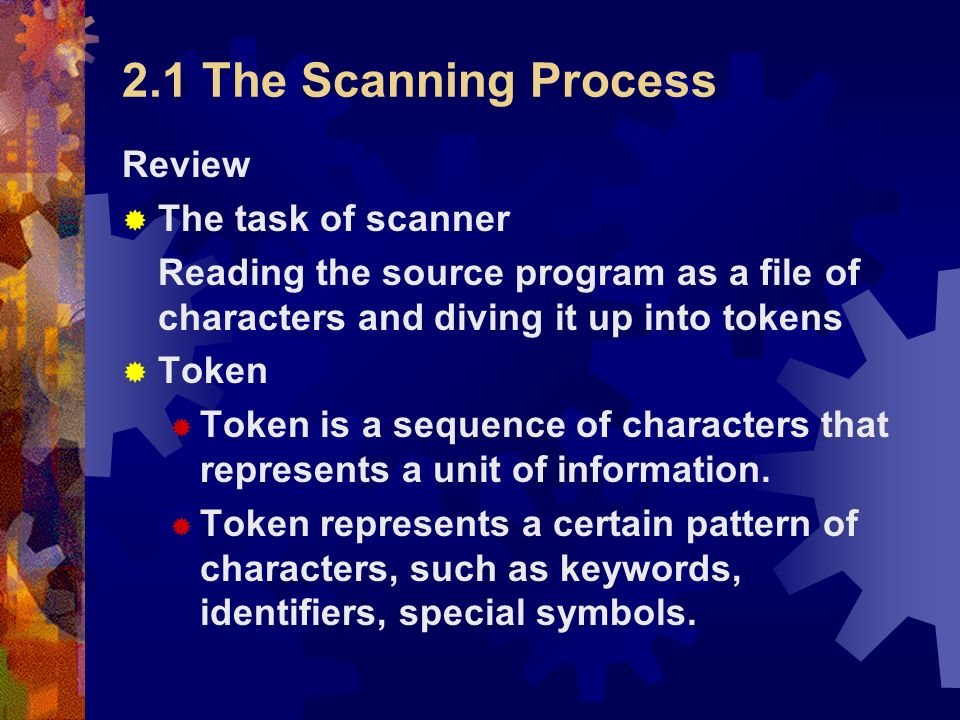 2.1 The Scanning Process

Review

The task of scanner

Reading the source program as a file of characters and diving it up into tokens

Token

Token is a sequence of characters that represents a unit of information.

Token represents a certain pattern of characters, such as keywords, identifiers, special symbols.